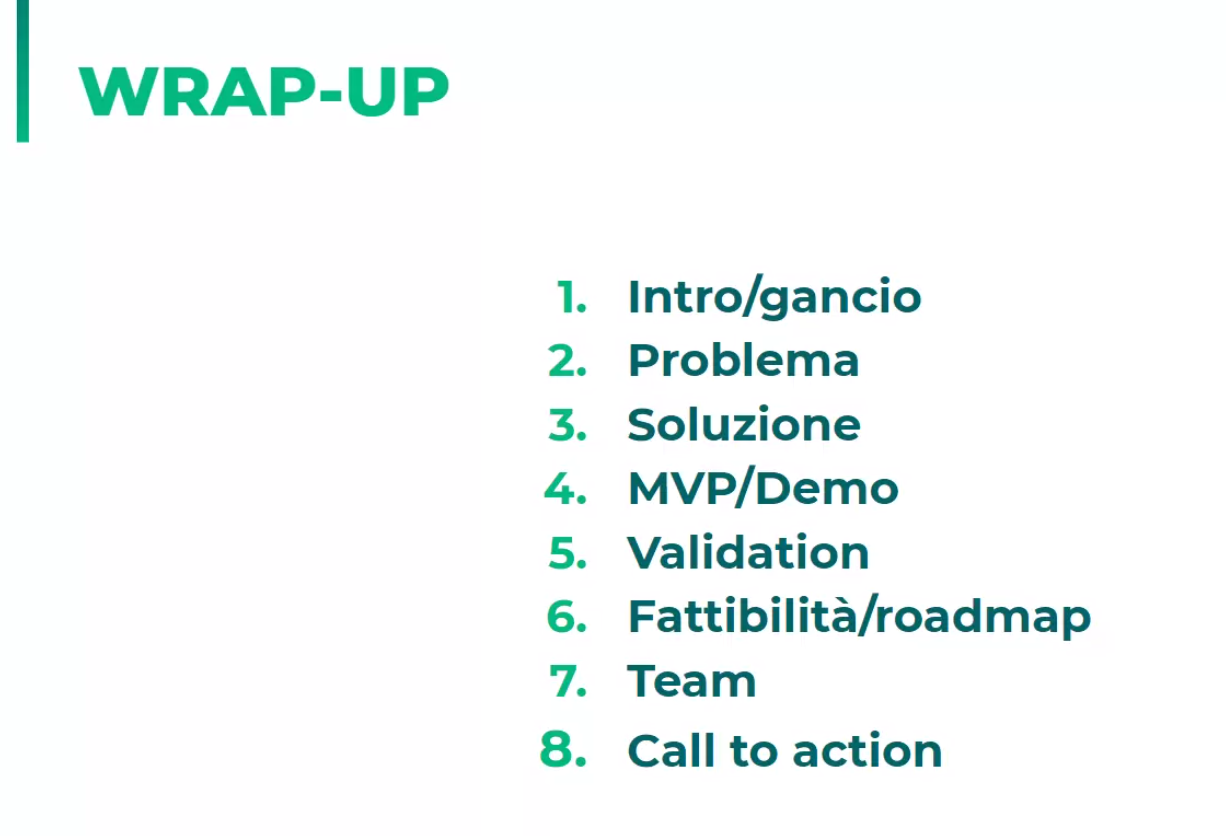 WRAP-UP

1. Intro/gancio
2. Problema
3. Soluzione
4. MVP/Demo
5. Validation
6. Fattibilità/roadmap
7. Team
8. Call to action